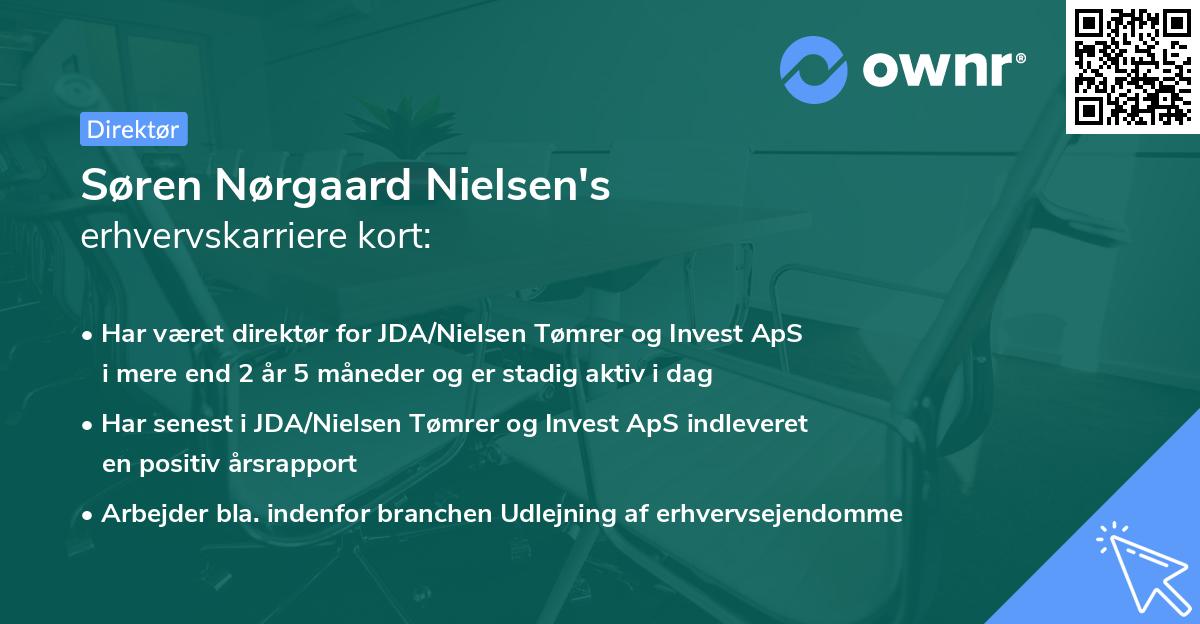 ownr®

Direktør

Søren Nørgaard Nielsen's
erhvervskarriere kort:

• Har været direktør for JDA/Nielsen Tømrer og Invest ApS i mere end 2 år 5 måneder og er stadig aktiv i dag

• Har senest i JDA/Nielsen Tømrer og Invest ApS indleveret en positiv årsrapport

• Arbejder bla. indenfor branchen Udlejning af erhvervsejendomme